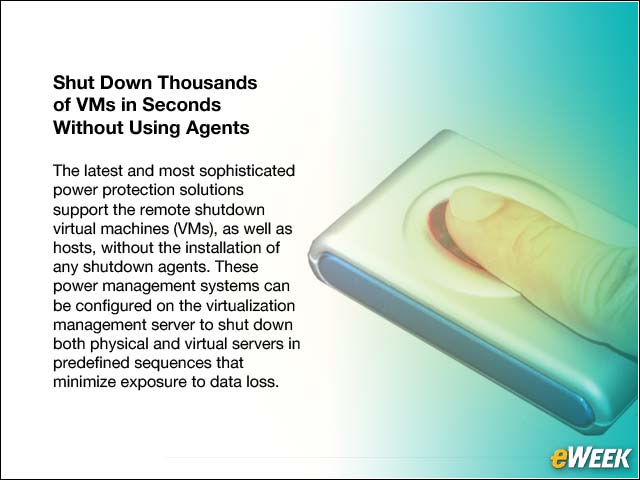 Shut Down Thousands of VMs in Seconds Without Using Agents

The latest and most sophisticated power protection solutions support the remote shutdown virtual machines (VMs), as well as hosts, without the installation of any shutdown agents. These power management systems can be configured on the virtualization management server to shut down both physical and virtual servers in predefined sequences that minimize exposure to data loss.

eWEEK